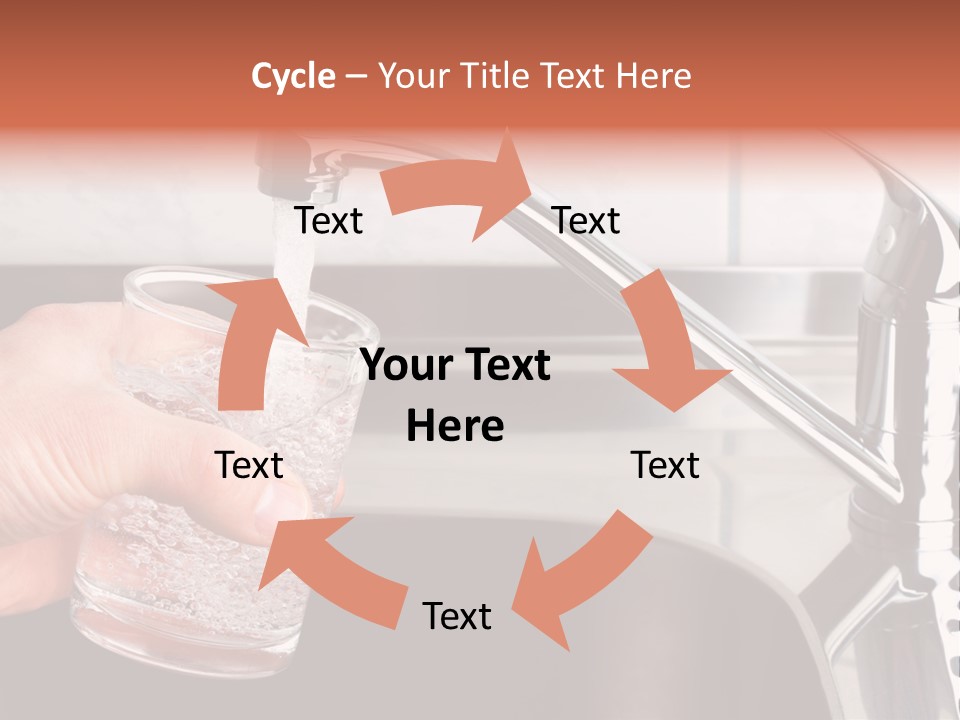 Cycle – Your Title Text Here

Text

Text

Your Text Here

Text

Text

Text